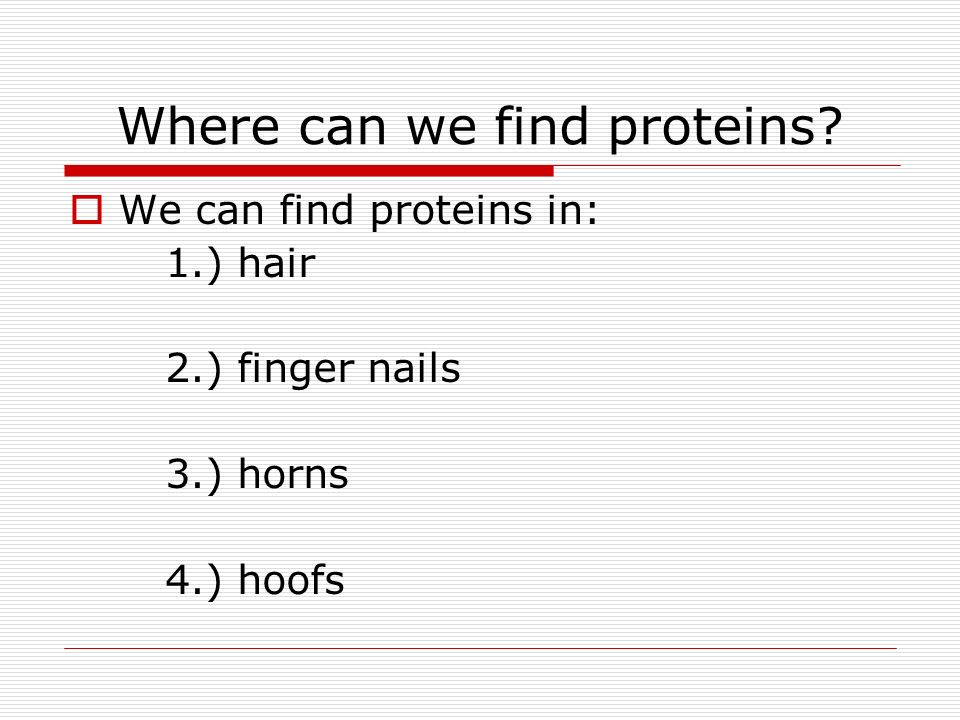 Where can we find proteins?

We can find proteins in:
1.) hair

2.) finger nails

3.) horns

4.) hoofs